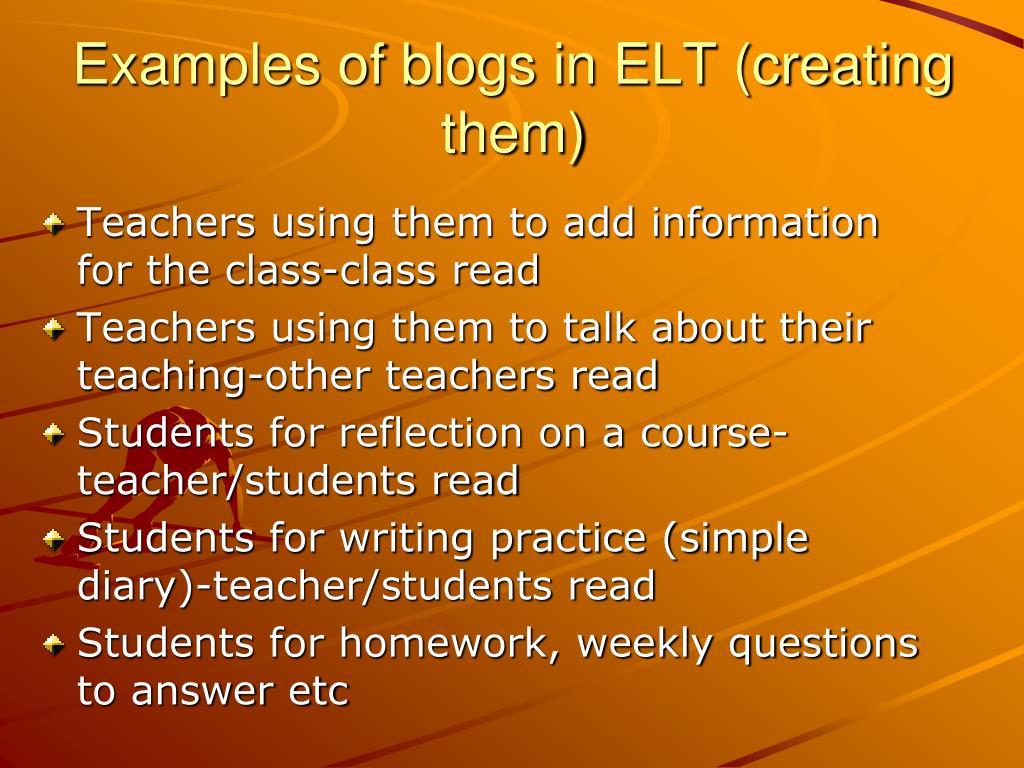 Examples of blogs in ELT (creating them)

Teachers using them to add information for the class-class read

Teachers using them to talk about their teaching-other teachers read

Students for reflection on a course-teacher/students read

Students for writing practice (simple diary)-teacher/students read

Students for homework, weekly questions to answer etc